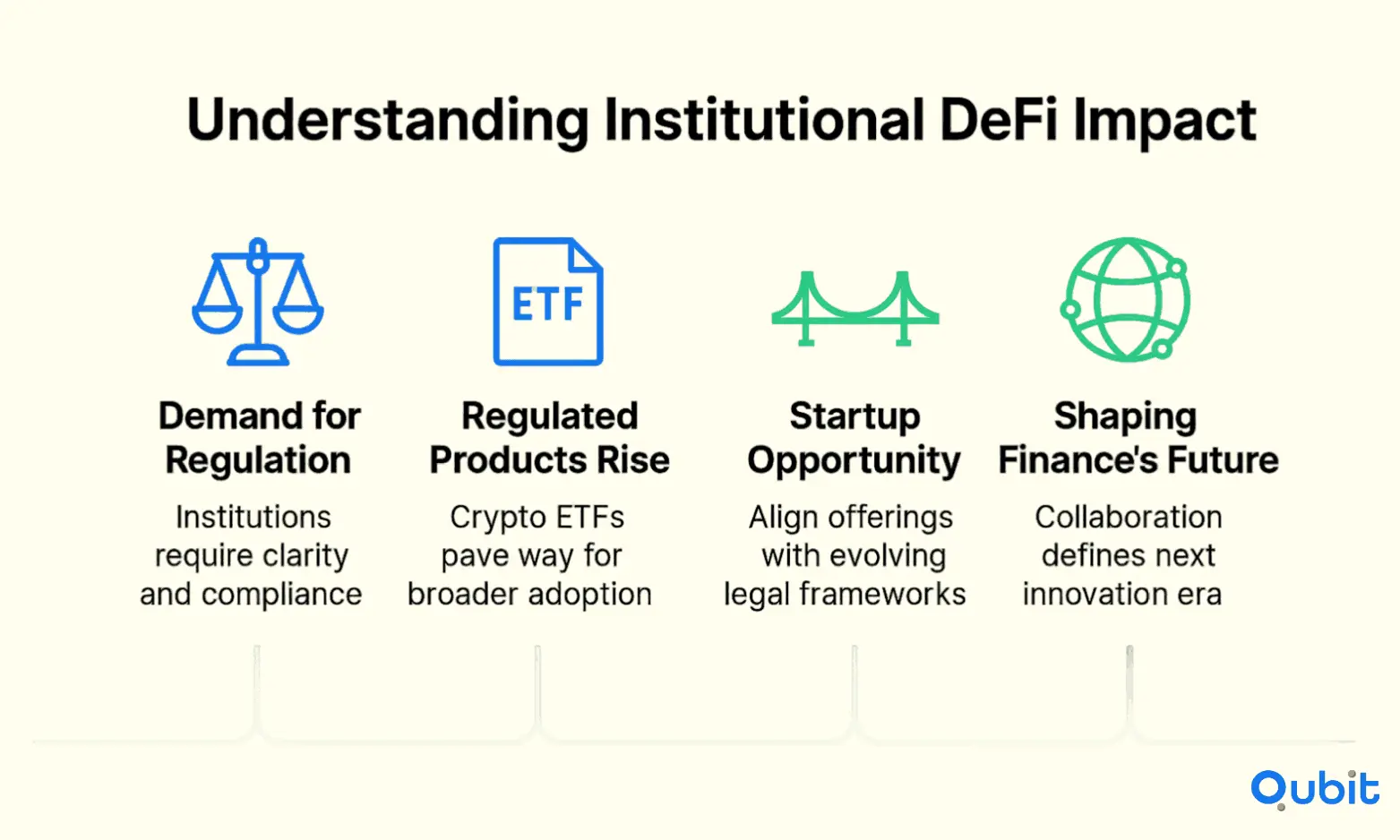 Understanding Institutional DeFi Impact

ETF

Demand for Regulation

Institutions require clarity and compliance

Regulated Products Rise

Crypto ETFs pave way for broader adoption

Startup Opportunity

Align offerings with evolving legal frameworks

Shaping Finance's Future

Collaboration defines next innovation era

Qubit